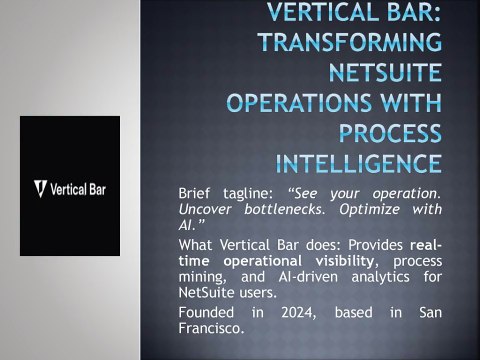 Vertical Bar

VERTICAL BAR: TRANSFORMING NETSUITE OPERATIONS WITH PROCESS INTELLIGENCE

Brief tagline: “See your operation. Uncover bottlenecks. Optimize with AI.”

What Vertical Bar does: Provides real-time operational visibility, process mining, and AI-driven analytics for NetSuite users.

Founded in 2024, based in San Francisco.